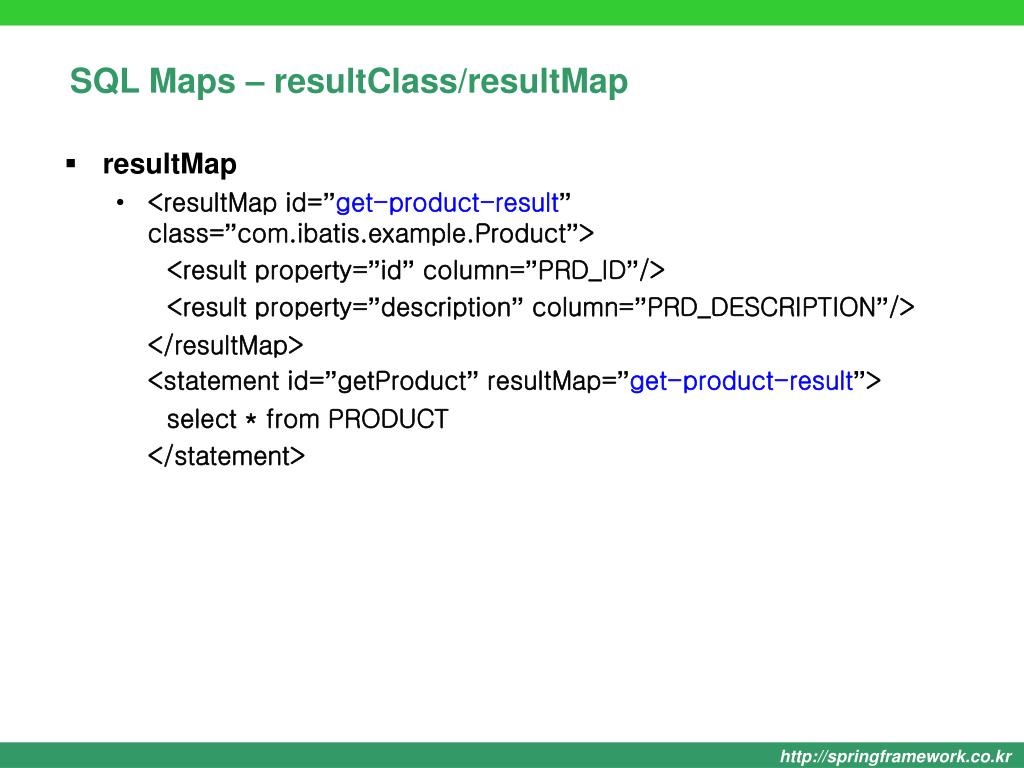 SQL Maps – resultClass/resultMap

▪ resultMap

• <resultMap id=”get-product-result” class=”com.ibatis.example.Product”>
<result property=”id” column=”PRD_ID”/>
<result property=”description” column=”PRD_DESCRIPTION”/>
</resultMap>
<statement id=”getProduct” resultMap=”get-product-result”>
select * from PRODUCT
</statement>

http://springframework.co.kr